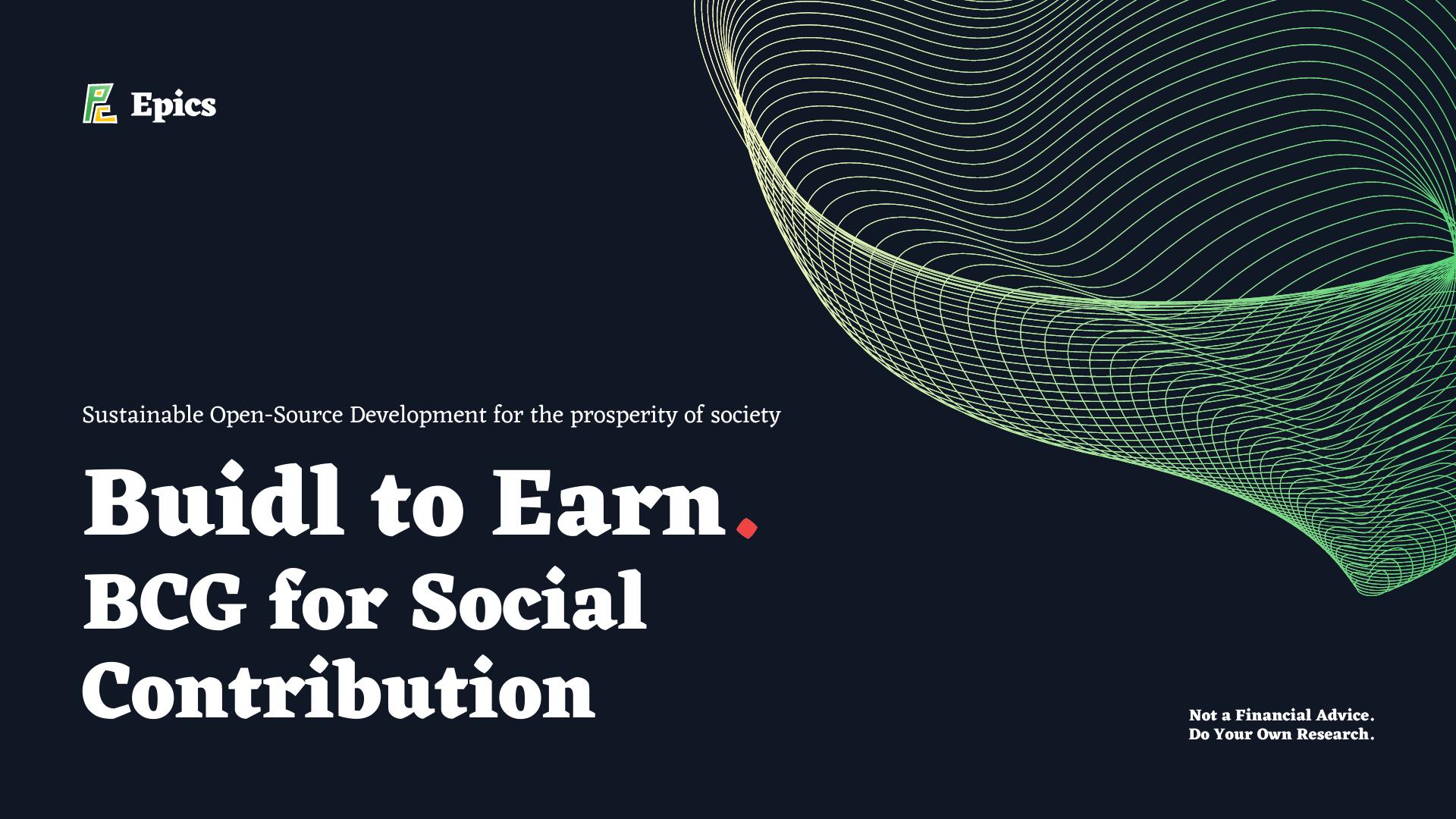 Epics

Sustainable Open-Source Development for the prosperity of society

Buidl to Earn.
BCG for Social Contribution

Not a Financial Advice.
Do Your Own Research.